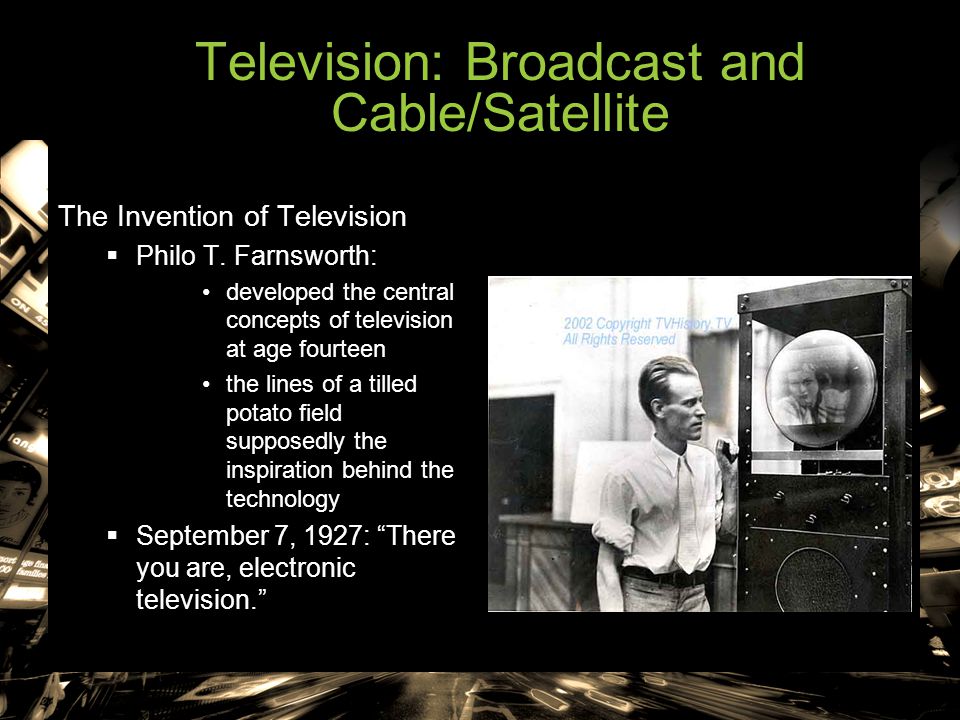 Television: Broadcast and Cable/Satellite

The Invention of Television

▪ Philo T. Farnsworth:

• developed the central concepts of television at age fourteen

• the lines of a tilled potato field supposedly the inspiration behind the technology

▪ September 7, 1927: “There you are, electronic television.”

2002 Copyright TVHistory.TV
All Rights Reserved